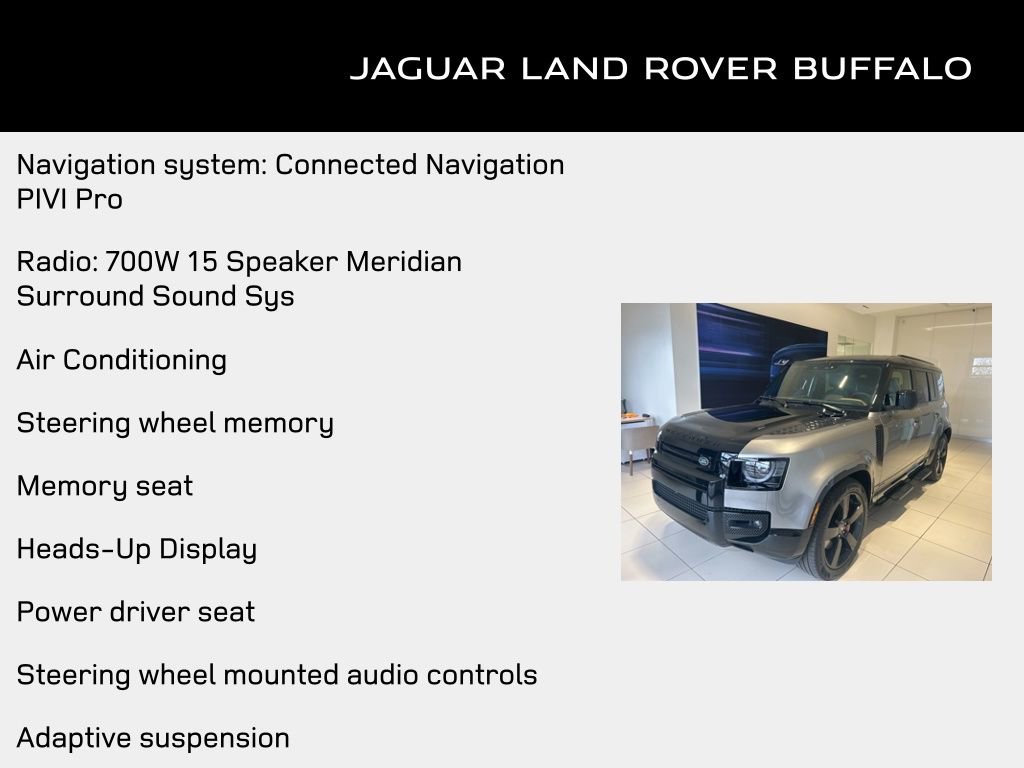 JAGUAR LAND ROVER BUFFALO

Navigation system: Connected Navigation PIVI Pro

Radio: 700W 15 Speaker Meridian Surround Sound Sys

Air Conditioning

Steering wheel memory

Memory seat

Heads-Up Display

Power driver seat

Steering wheel mounted audio controls

Adaptive suspension